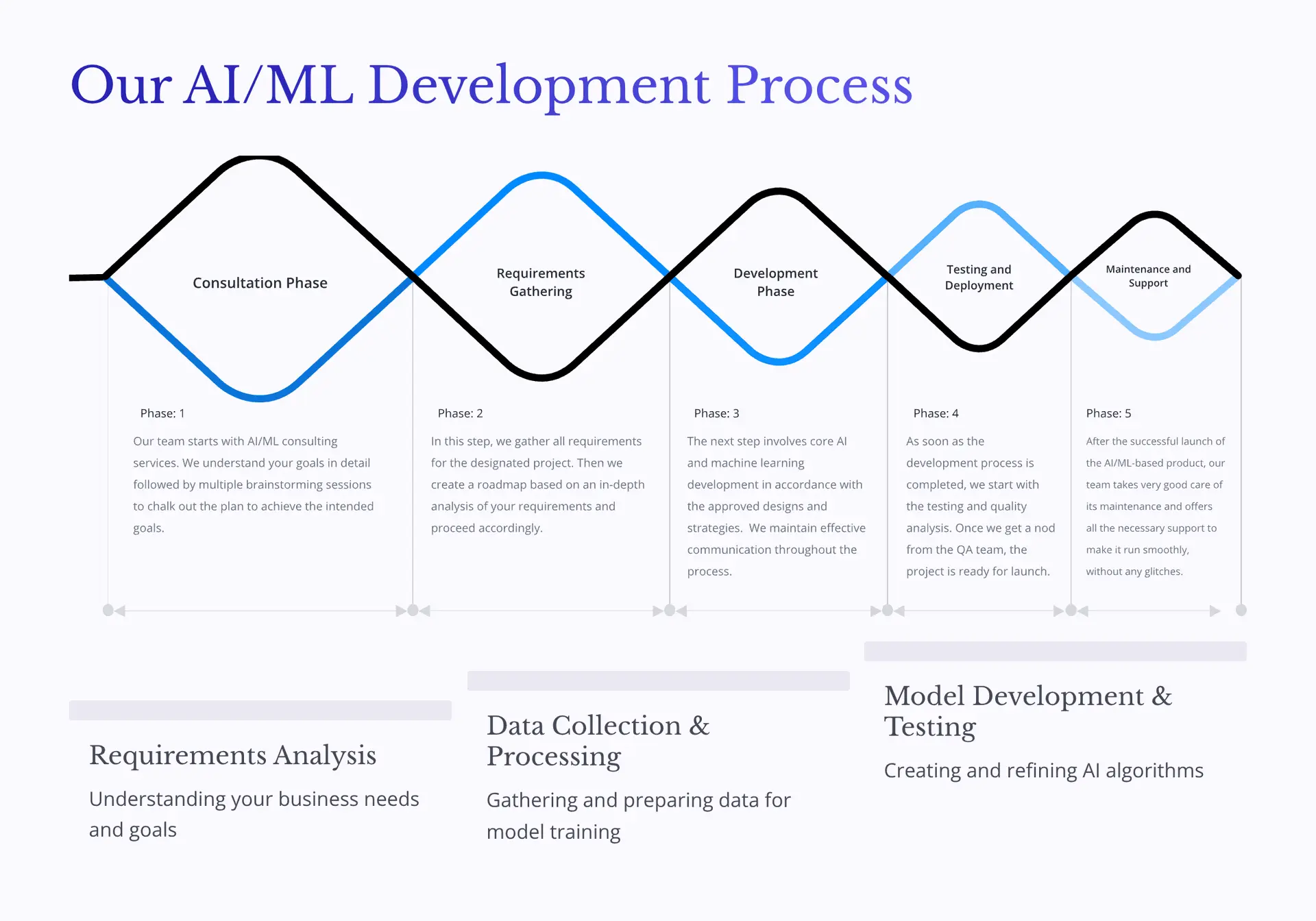 Our AI/ML Development Process

Consultation Phase

Requirements Gathering

Development Phase

Testing and Deployment

Maintenance and Support

Phase: 1

Our team starts with AI/ML consulting services. We understand your goals in detail followed by multiple brainstorming sessions to chalk out the plan to achieve the intended goals.

Phase: 2

In this step, we gather all requirements for the designated project. Then we create a roadmap based on an in-depth analysis of your requirements and proceed accordingly.

Phase: 3

The next step involves core AI and machine learning development in accordance with the approved designs and strategies. We maintain effective communication throughout the process.

Phase: 4

As soon as the development process is completed, we start with the testing and quality analysis. Once we get a nod from the QA team, the project is ready for launch.

Phase: 5

After the successful launch of the AI/ML-based product, our team takes very good care of its maintenance and offers all the necessary support to make it run smoothly, without any glitches.

Requirements Analysis

Understanding your business needs and goals

Data Collection & Processing

Gathering and preparing data for model training

Model Development & Testing

Creating and refining AI algorithms